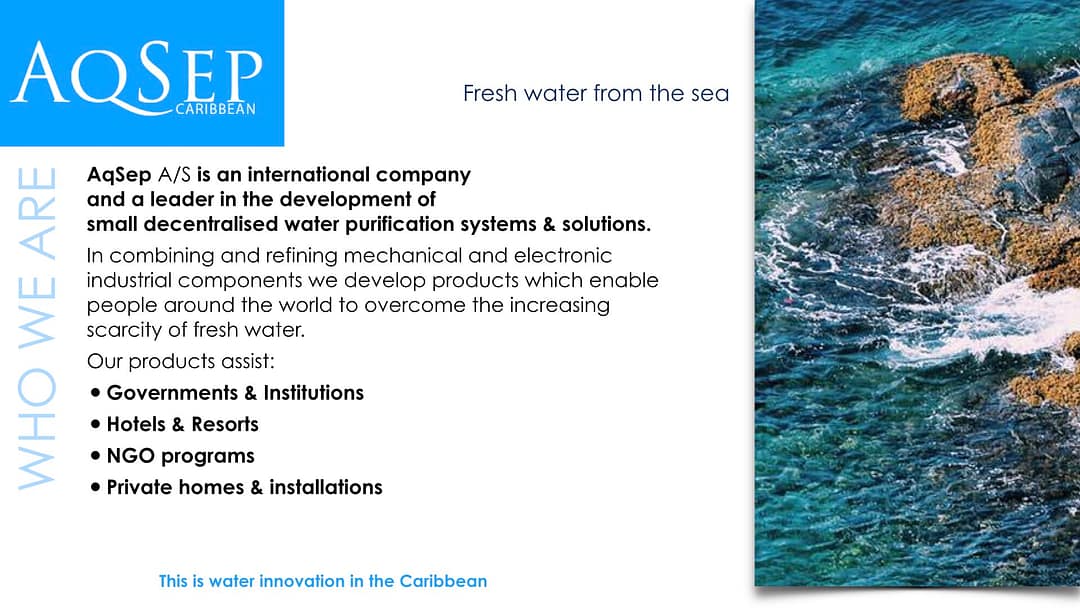 AQSEP
CARIBBEAN

Fresh water from the sea

WHO WE ARE

AqSep A/S is an international company and a leader in the development of small decentralised water purification systems & solutions.

In combining and refining mechanical and electronic industrial components we develop products which enable people around the world to overcome the increasing scarcity of fresh water.

Our products assist:

• Governments & Institutions
• Hotels & Resorts
• NGO programs
• Private homes & installations

This is water innovation in the Caribbean